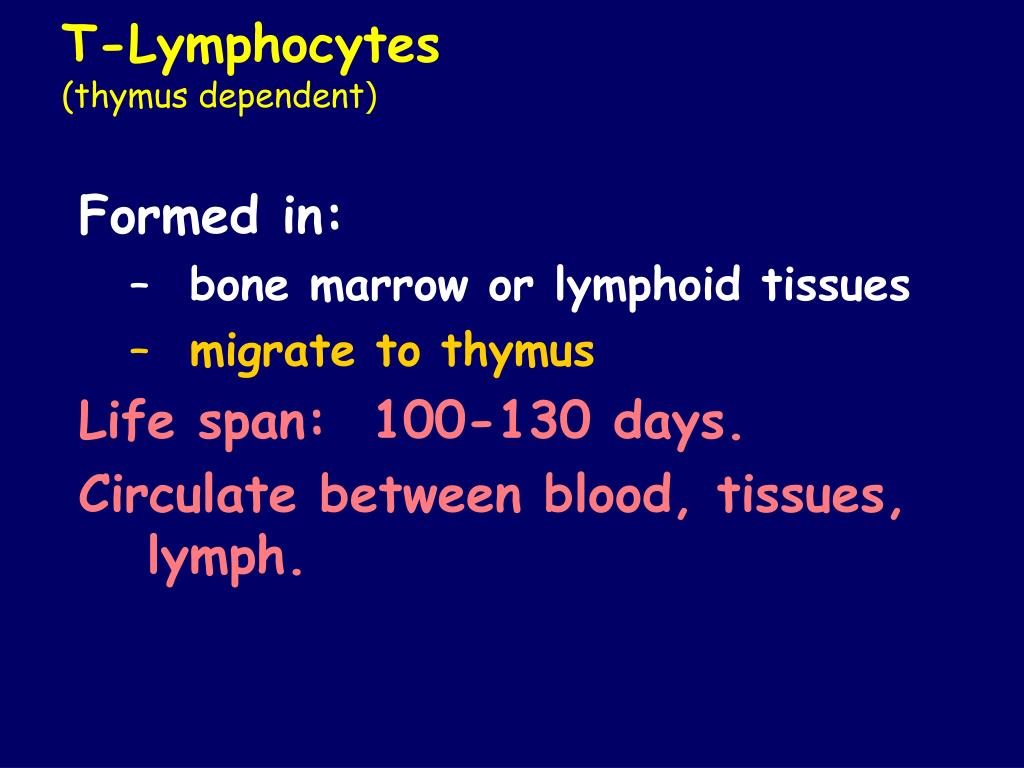 T-Lymphocytes
(thymus dependent)

Formed in:
– bone marrow or lymphoid tissues
– migrate to thymus

Life span: 100-130 days.

Circulate between blood, tissues, lymph.